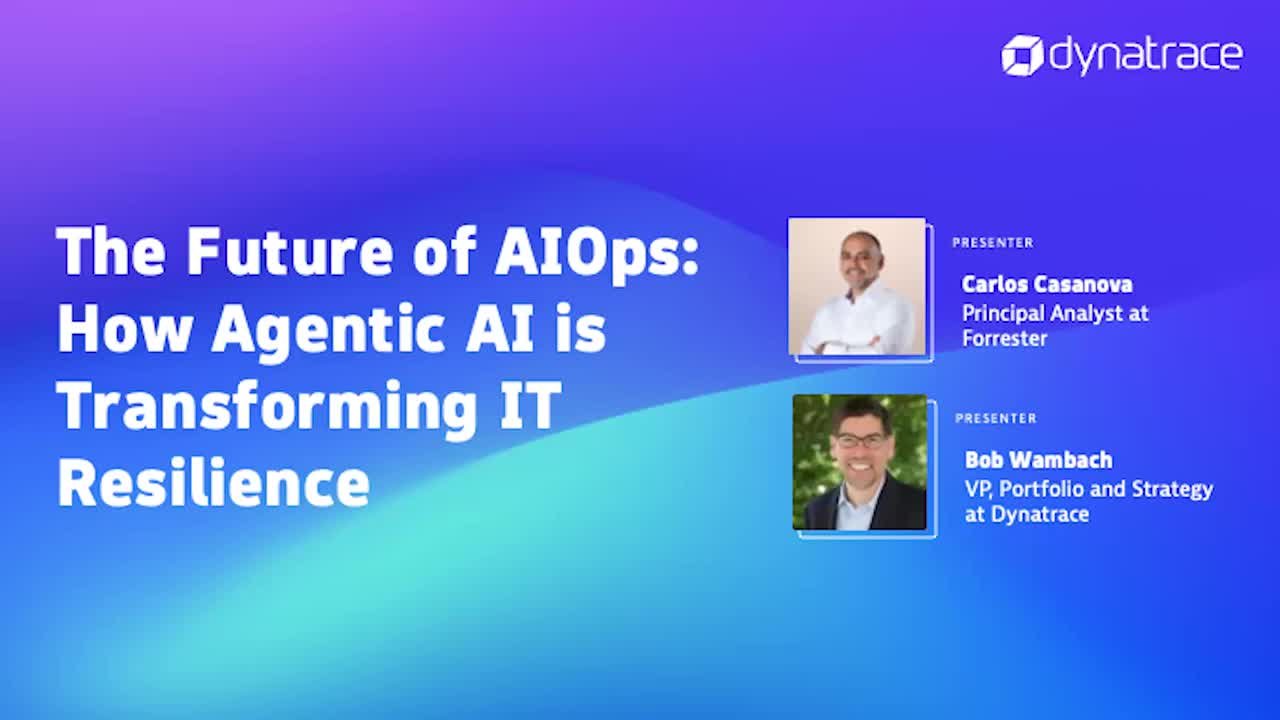 dynatrace

The Future of AIOps: How Agentic AI is Transforming IT Resilience

PRESENTER

Carlos Casanova
Principal Analyst at Forrester

PRESENTER

Bob Wambach
VP, Portfolio and Strategy at Dynatrace